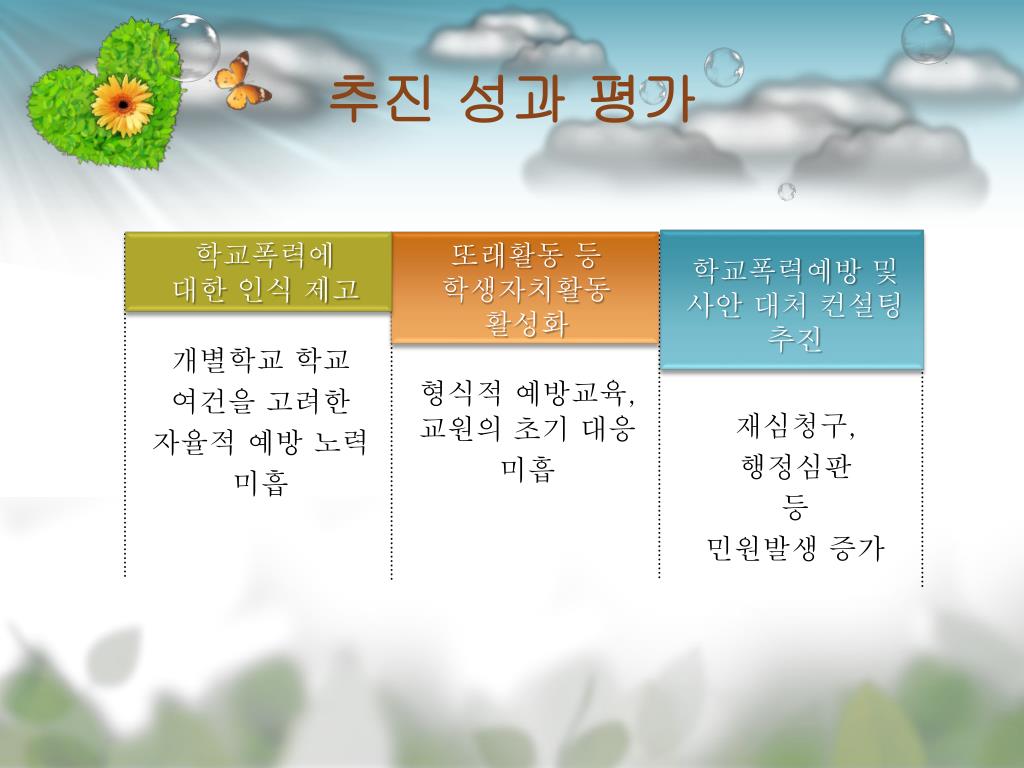 추진 성과 평가

학교폭력에 대한 인식 제고

개별학교 학교 여건을 고려한 자율적 예방 노력 미흡

또래활동 등 학생자치활동 활성화

형식적 예방교육, 교원의 초기 대응 미흡

학교폭력예방 및 사안 대처 컨설팅 추진

재심청구, 행정심판 등 민원발생 증가